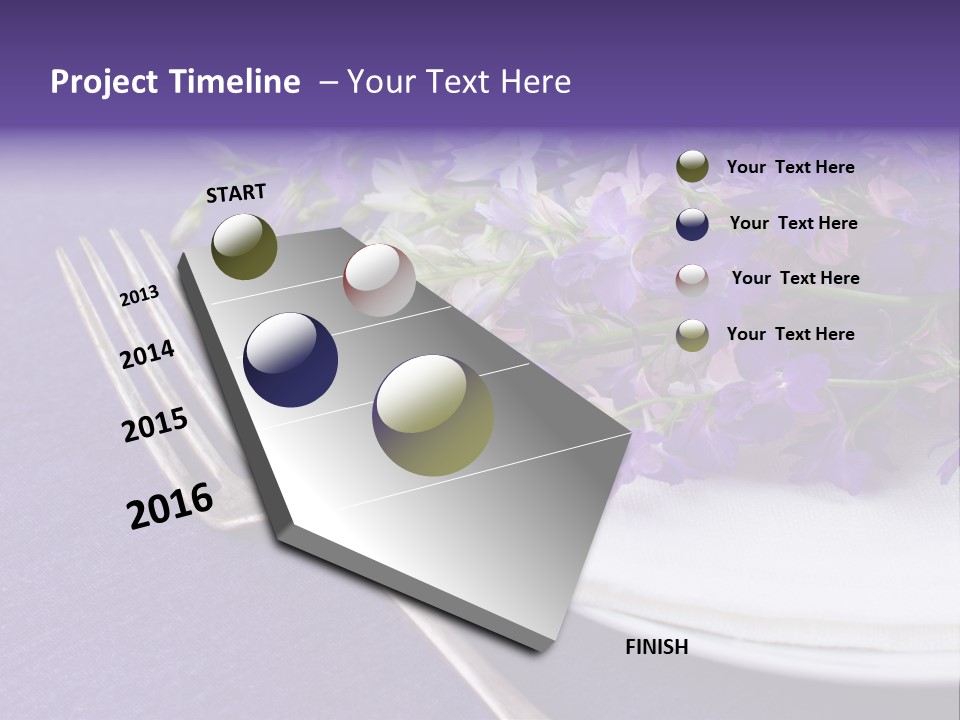 Project Timeline – Your Text Here

START

2013

2014

2015

2016

FINISH

Your Text Here

Your Text Here

Your Text Here

Your Text Here